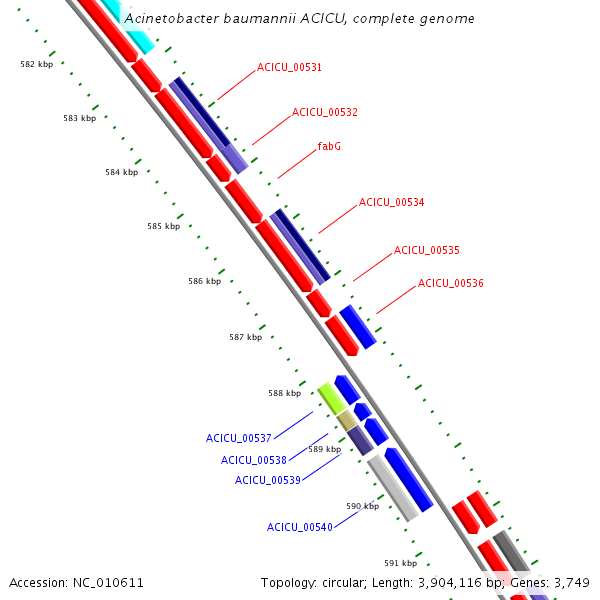 Acinetobacter baumannii ACICU, complete genome

582 kbp
583 kbp
584 kbp
585 kbp
586 kbp
587 kbp
588 kbp
589 kbp
590 kbp
591 kbp

ACICU_00531
ACICU_00532
fabG
ACICU_00534
ACICU_00535
ACICU_00536

ACICU_00537
ACICU_00538
ACICU_00539
ACICU_00540

Accession: NC_010611
Topology: circular; Length: 3,904,116 bp; Genes: 3,749